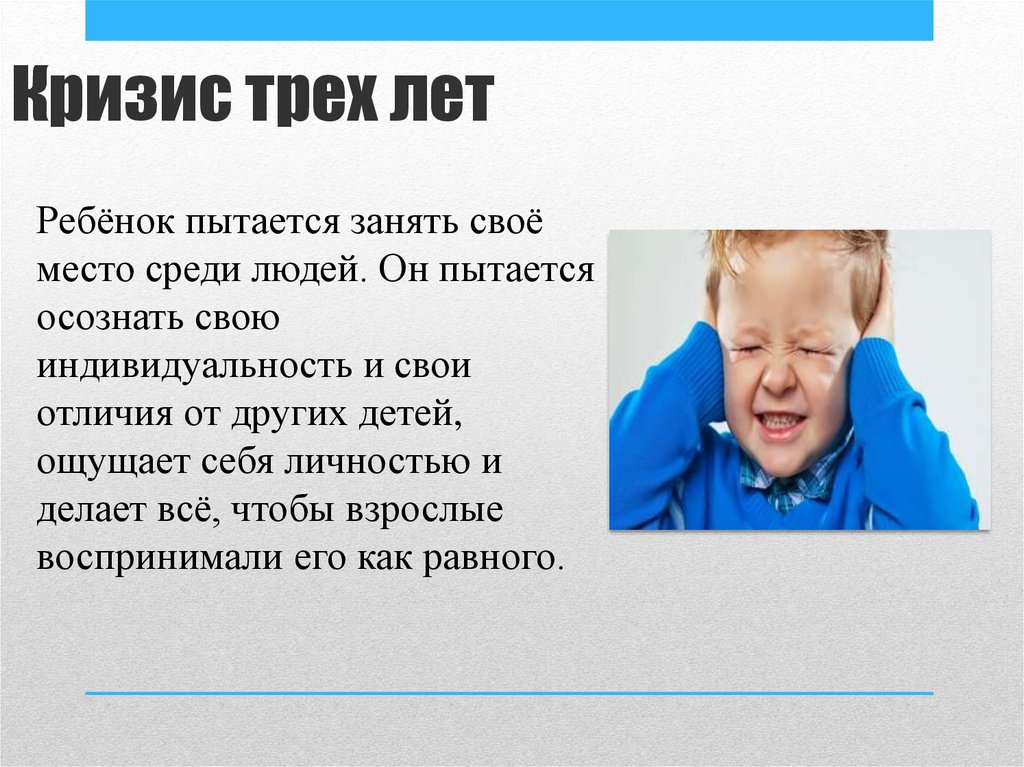 Кризис трех лет

Ребёнок пытается занять своё место среди людей. Он пытается осознать свою индивидуальность и свои отличия от других детей, ощущает себя личностью и делает всё, чтобы взрослые воспринимали его как равного.